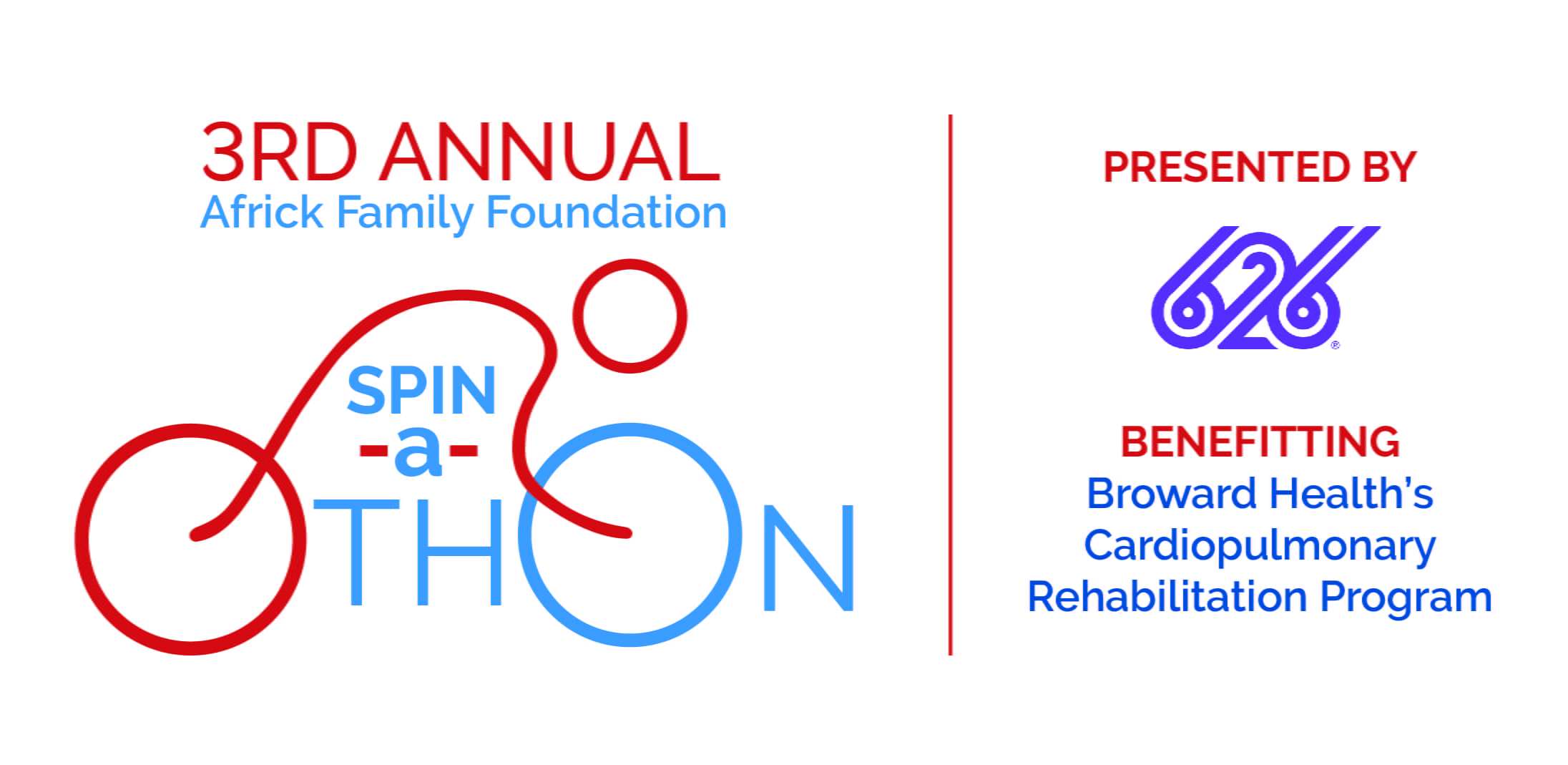 3RD ANNUAL
Africk Family Foundation

SPIN
-a-
THON

PRESENTED BY

626®

BENEFITTING
Broward Health's
Cardiopulmonary
Rehabilitation Program